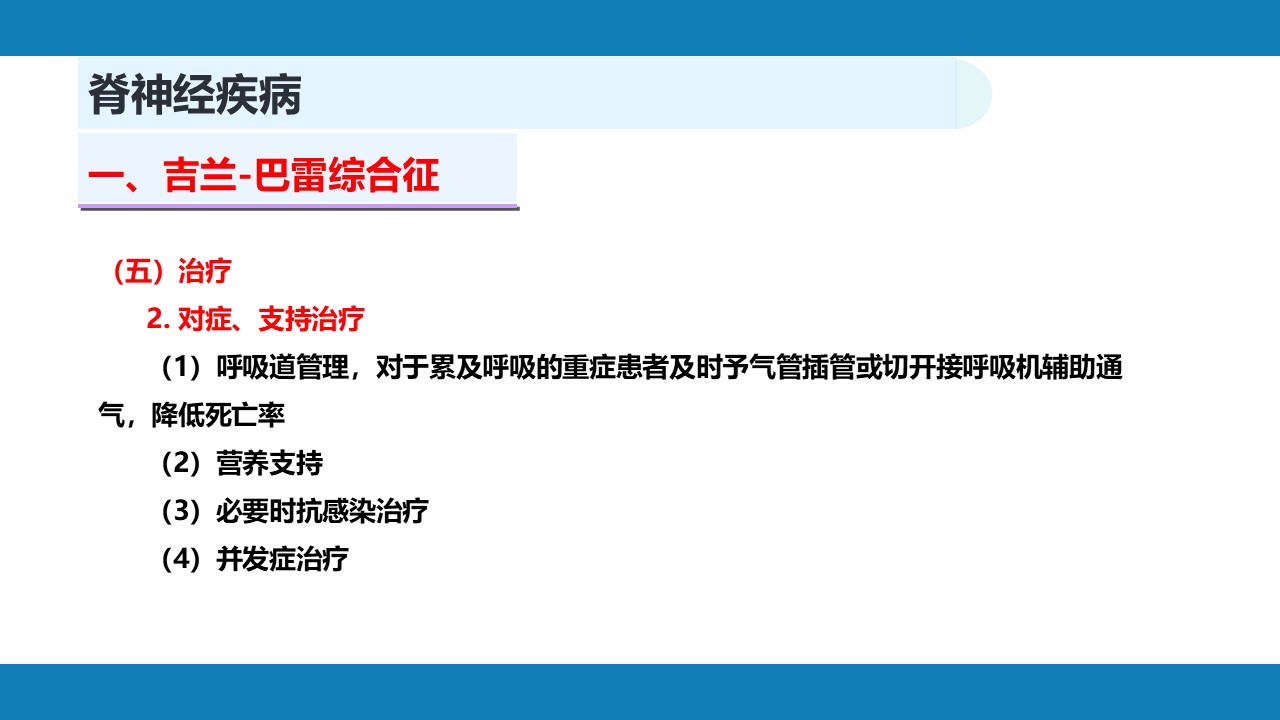 脊神经疾病

一、吉兰-巴雷综合征

（五）治疗

2. 对症、支持治疗

（1）呼吸道管理，对于累及呼吸的重症患者及时予气管插管或切开接呼吸机辅助通气，降低死亡率

（2）营养支持

（3）必要时抗感染治疗

（4）并发症治疗